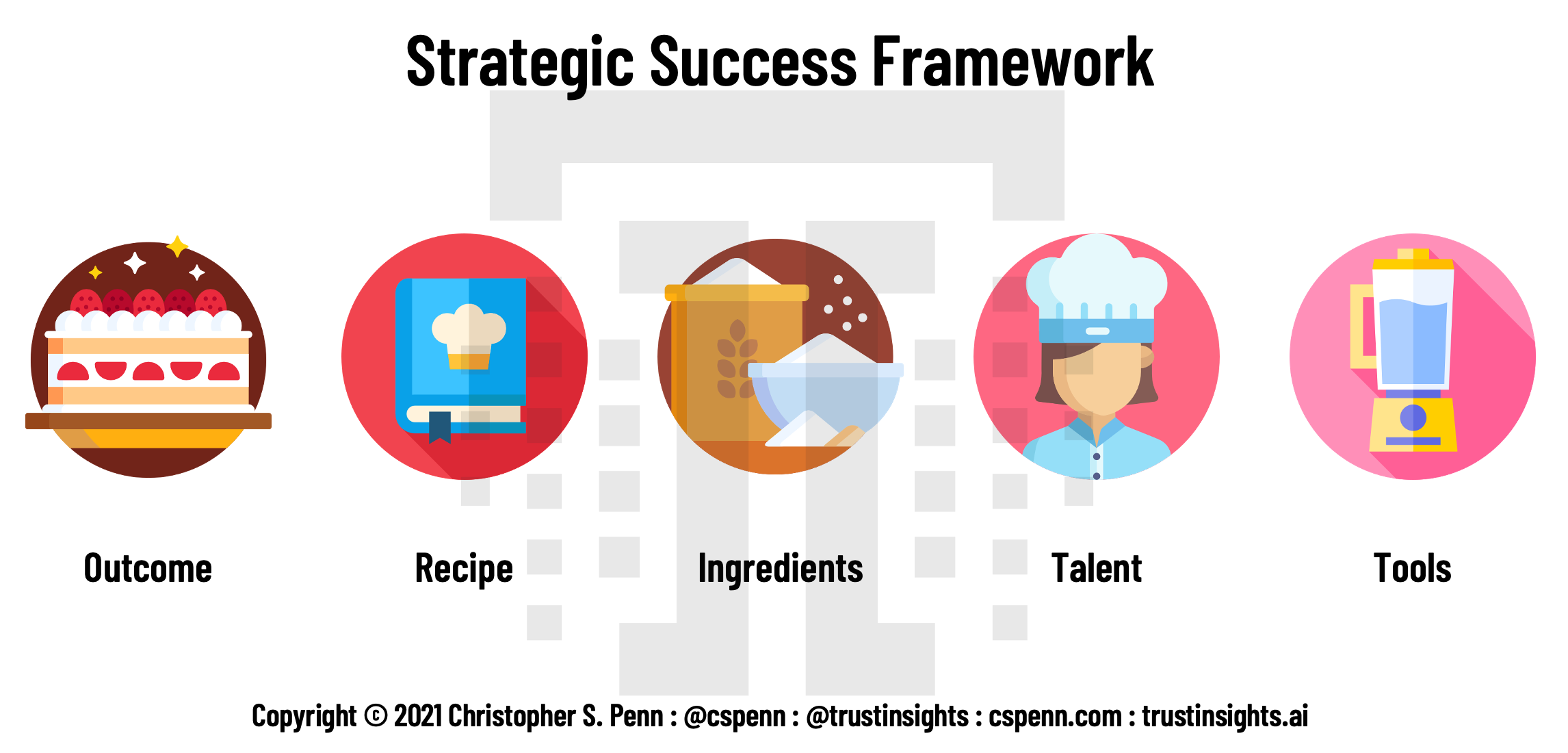 Strategic Success Framework

Outcome

Recipe

Ingredients

Talent

Tools

Copyright © 2021 Christopher S. Penn : @cspenn : @trustinsights : cspenn.com : trustinsights.ai